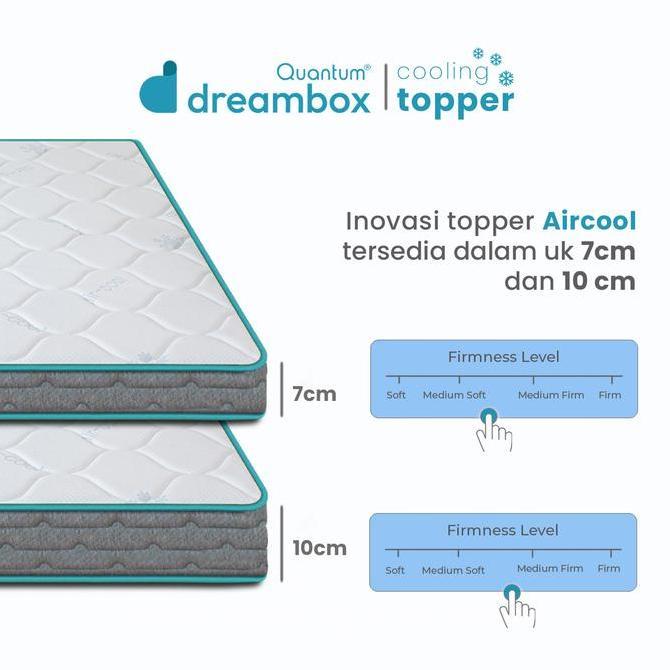 Quantum® dreambox | cooling topper

Inovasi topper Aircool tersedia dalam uk 7cm dan 10 cm

7cm

Firmness Level

Soft Medium Soft Medium Firm Firm

10cm

Firmness Level

Soft Medium Soft Medium Firm Firm